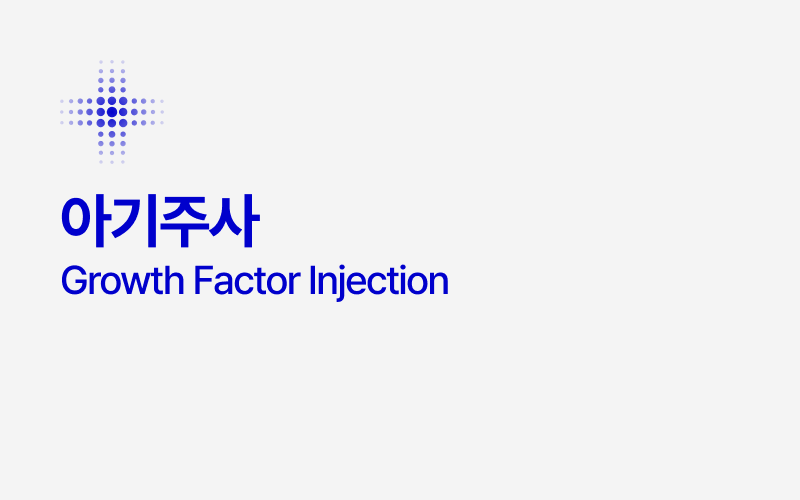 아기주사
Growth Factor Injection